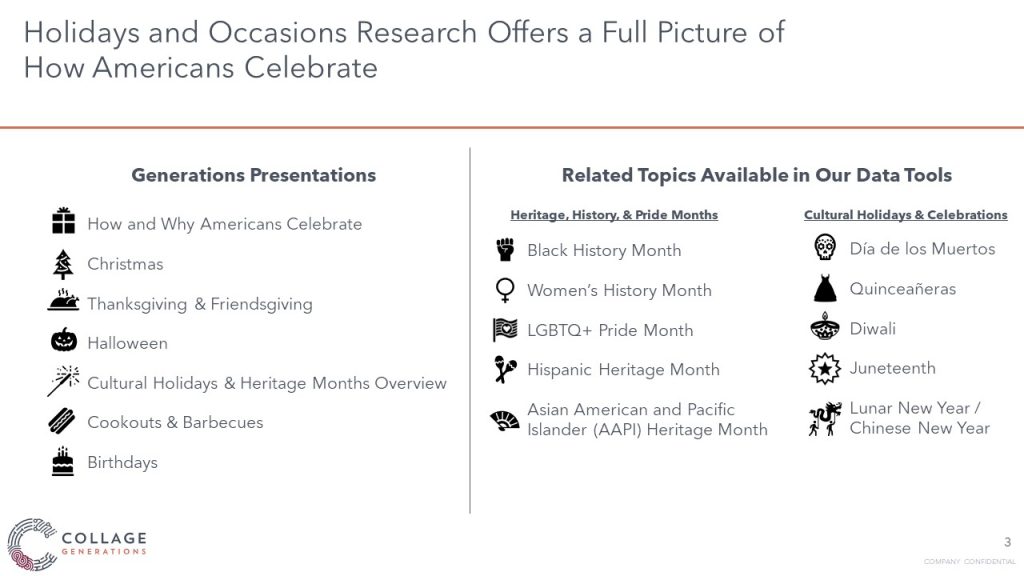 Holidays and Occasions Research Offers a Full Picture of How Americans Celebrate

Generations Presentations

How and Why Americans Celebrate

Christmas

Thanksgiving & Friendsgiving

Halloween

Cultural Holidays & Heritage Months Overview

Cookouts & Barbecues

Birthdays

Related Topics Available in Our Data Tools

Heritage, History, & Pride Months

Black History Month

Women's History Month

LGBTQ+ Pride Month

Hispanic Heritage Month

Asian American and Pacific Islander (AAPI) Heritage Month

Cultural Holidays & Celebrations

Día de los Muertos

Quinceañeras

Diwali

Juneteenth

Lunar New Year / Chinese New Year

COLLAGE GENERATIONS

3

COMPANY CONFIDENTIAL